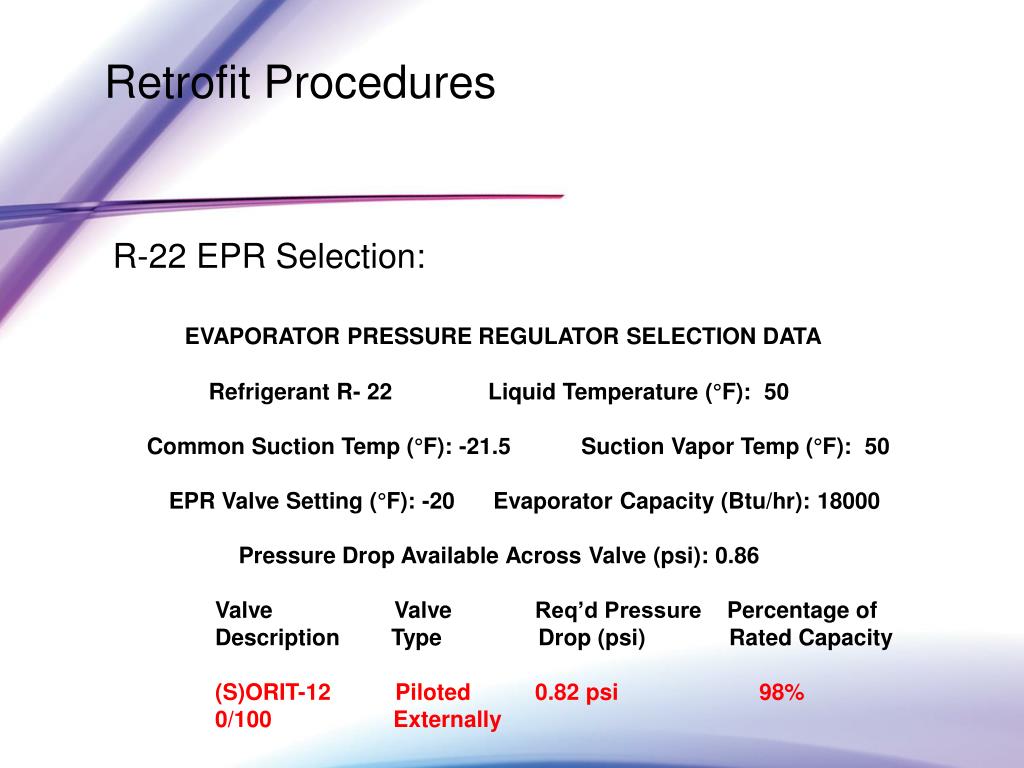 Retrofit Procedures

R-22 EPR Selection:

EVAPORATOR PRESSURE REGULATOR SELECTION DATA

Refrigerant R- 22 Liquid Temperature (°F): 50

Common Suction Temp (°F): -21.5 Suction Vapor Temp (°F): 50

EPR Valve Setting (°F): -20 Evaporator Capacity (Btu/hr): 18000

Pressure Drop Available Across Valve (psi): 0.86

| Valve Description | Valve Type | Req'd Pressure Drop (psi) | Percentage of Rated Capacity |
|---|---|---|---|
| (S)ORIT-12 0/100 | Piloted Externally | 0.82 psi | 98% |